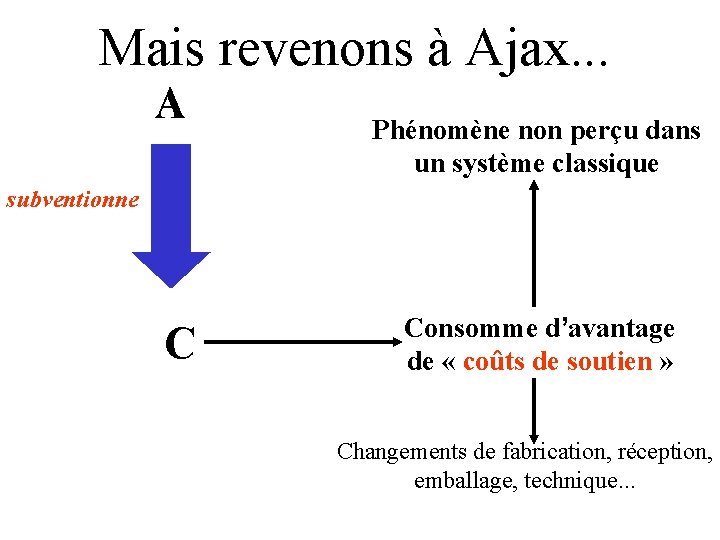 Mais revenons à Ajax...

A

subventionne

C

Phénomène non perçu dans un système classique

Consomme d'avantage de « coûts de soutien »

Changements de fabrication, réception, emballage, technique...